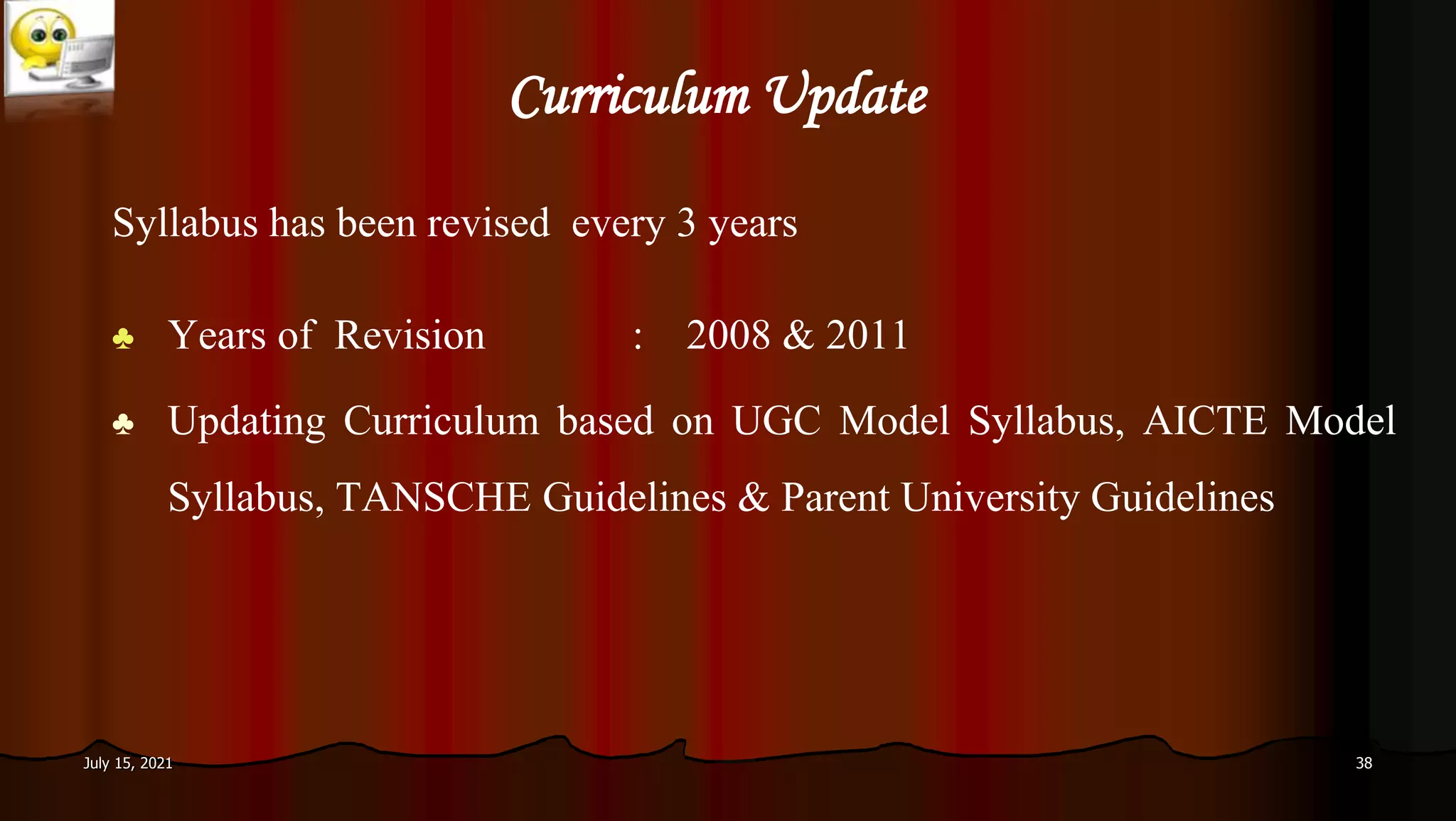 Curriculum Update

Syllabus has been revised every 3 years

♣ Years of Revision : 2008 & 2011

♣ Updating Curriculum based on UGC Model Syllabus, AICTE Model Syllabus, TANSCHE Guidelines & Parent University Guidelines

July 15, 2021

38